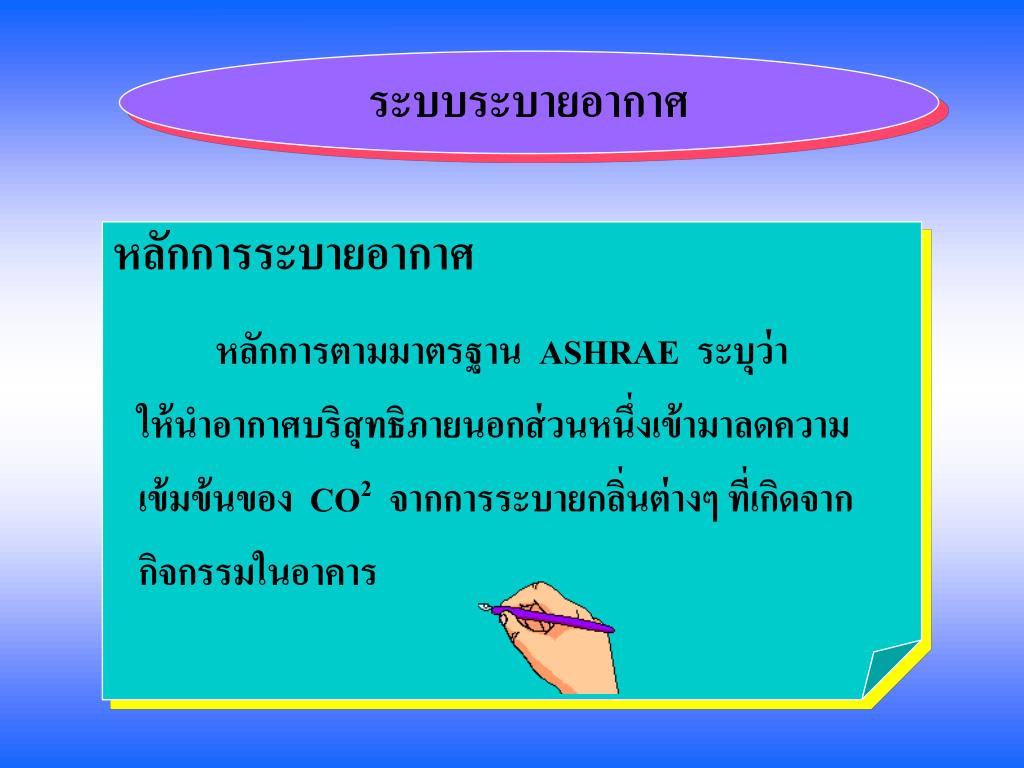 ระบบระบายอากาศ

หลักการระบายอากาศ

หลักการตามมาตรฐาน ASHRAE ระบุว่า ให้นำอากาศบริสุทธิภายนอกส่วนหนึ่งเข้ามาลดความเข้มข้นของ $CO^2$ จากการระบายกลิ่นต่างๆ ที่เกิดจากกิจกรรมในอาคาร